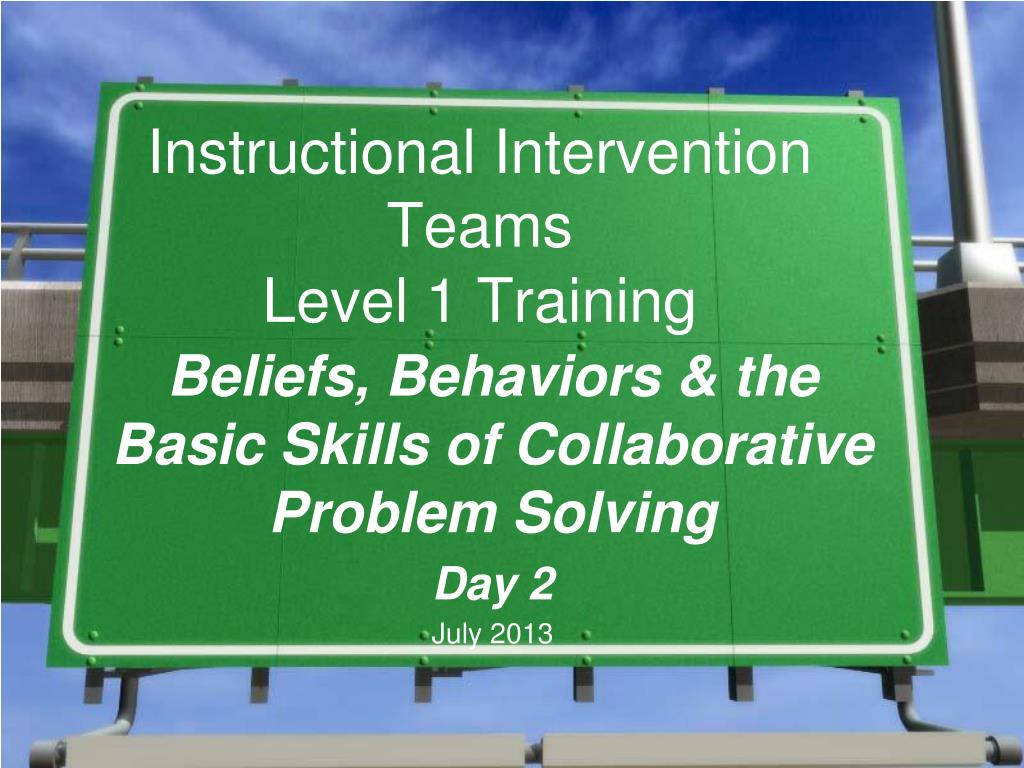 Instructional Intervention Teams
Level 1 Training

Beliefs, Behaviors & the Basic Skills of Collaborative Problem Solving

Day 2

July 2013